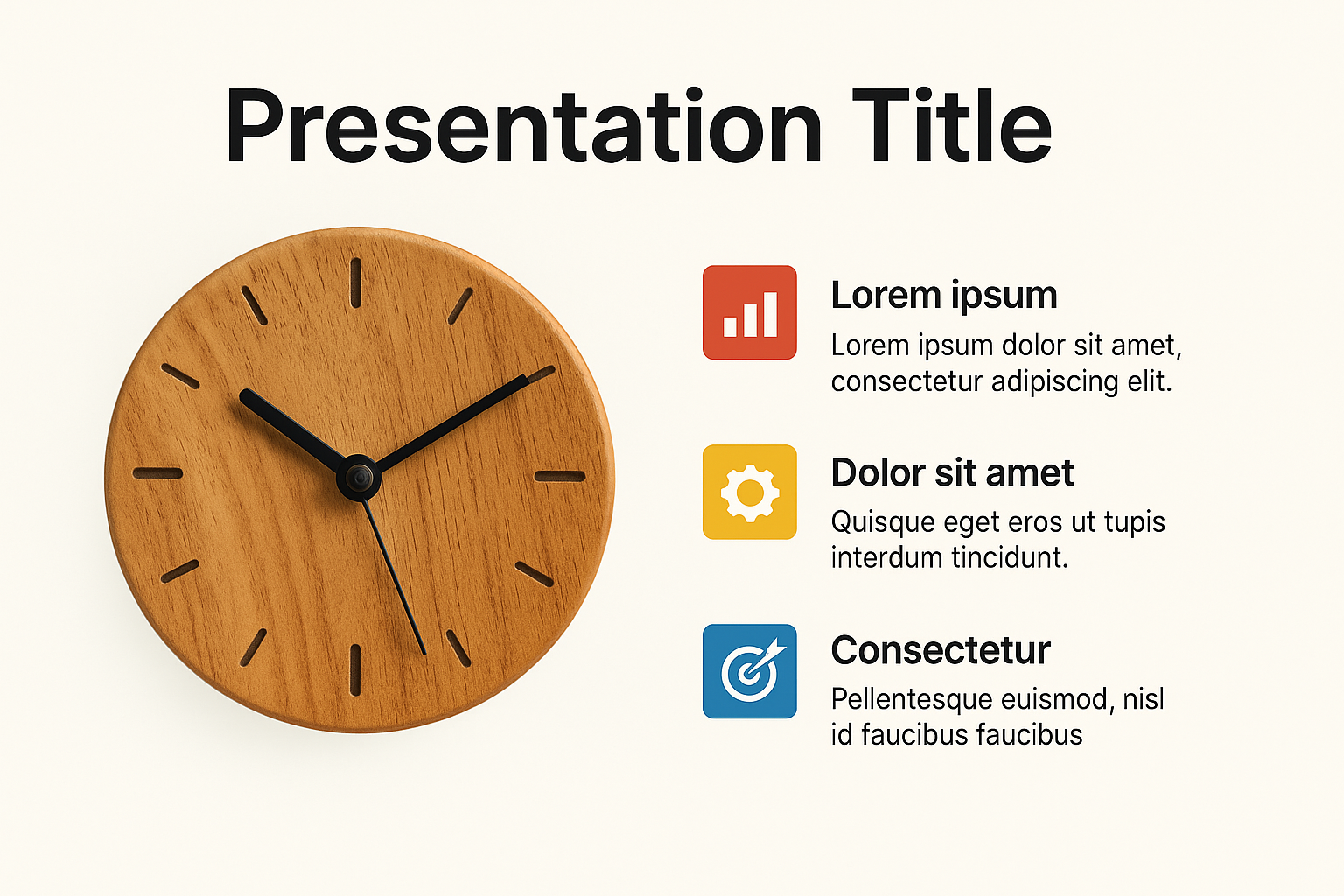 Presentation Title

Lorem ipsum

Lorem ipsum dolor sit amet, consectetur adipiscing elit.

Dolor sit amet

Quisque eget eros ut tupis interdum tincidunt.

Consectetur

Pellentesque euismod, nisl id faucibus faucibus